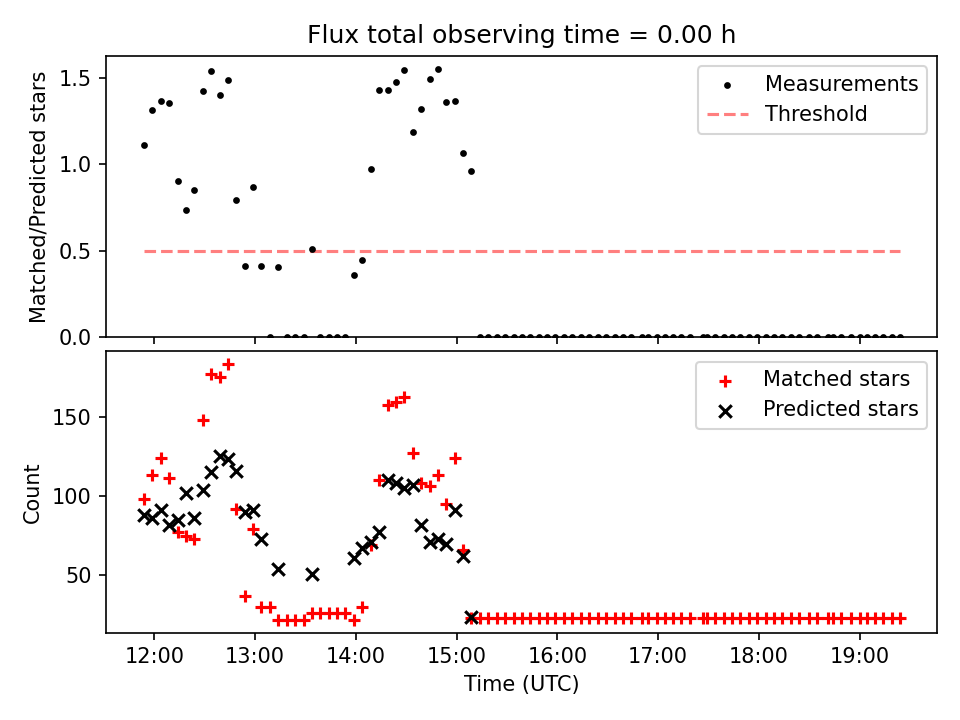 Flux total observing time = 0.00 h

Matched/Predicted stars

1.5
1.0
0.5
0.0

Measurements
Threshold

Count

150
100
50

Matched stars
Predicted stars

12:00
13:00
14:00
15:00
16:00
17:00
18:00
19:00

Time (UTC)